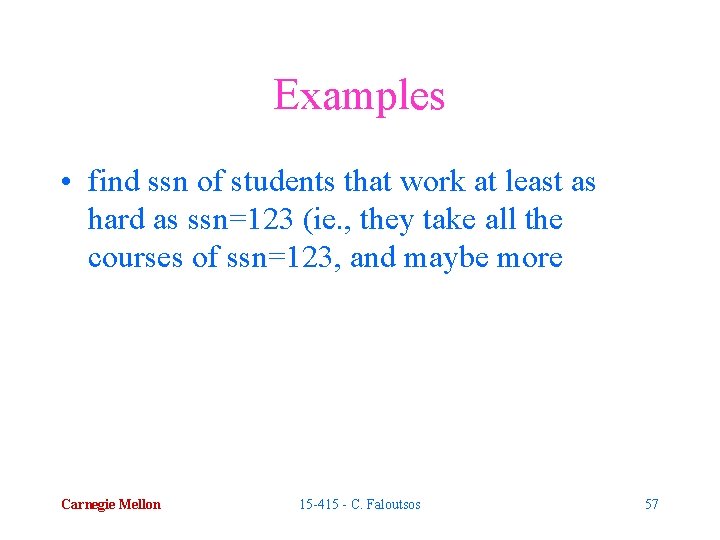 Examples

• find ssn of students that work at least as hard as ssn=123 (ie., they take all the courses of ssn=123, and maybe more

Carnegie Mellon

15-415 - C. Faloutsos

57